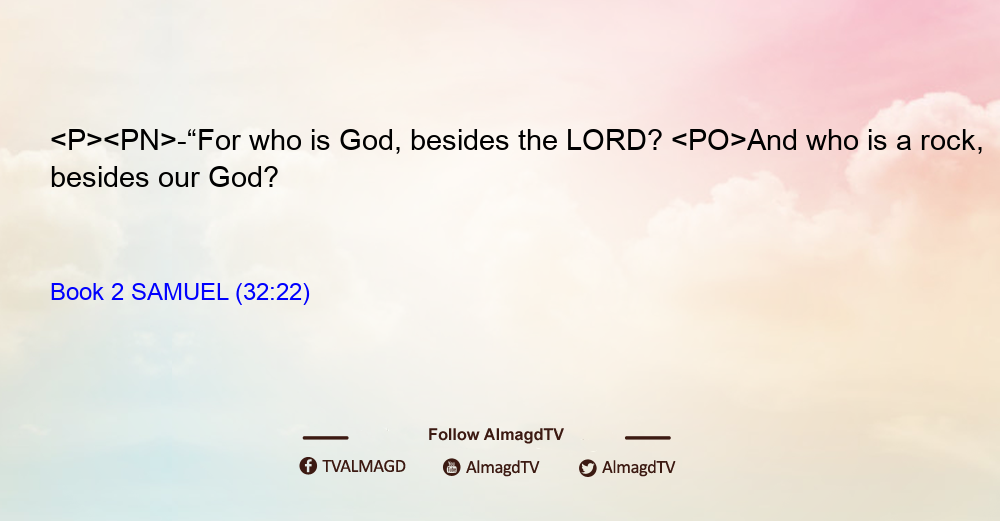 <P><PN>-“For who is God, besides the LORD? <PO>And who is a rock, besides our God?

Book 2 SAMUEL (32:22)

Follow AlmagdTV

TVALMAGD AlmagdTV AlmagdTV